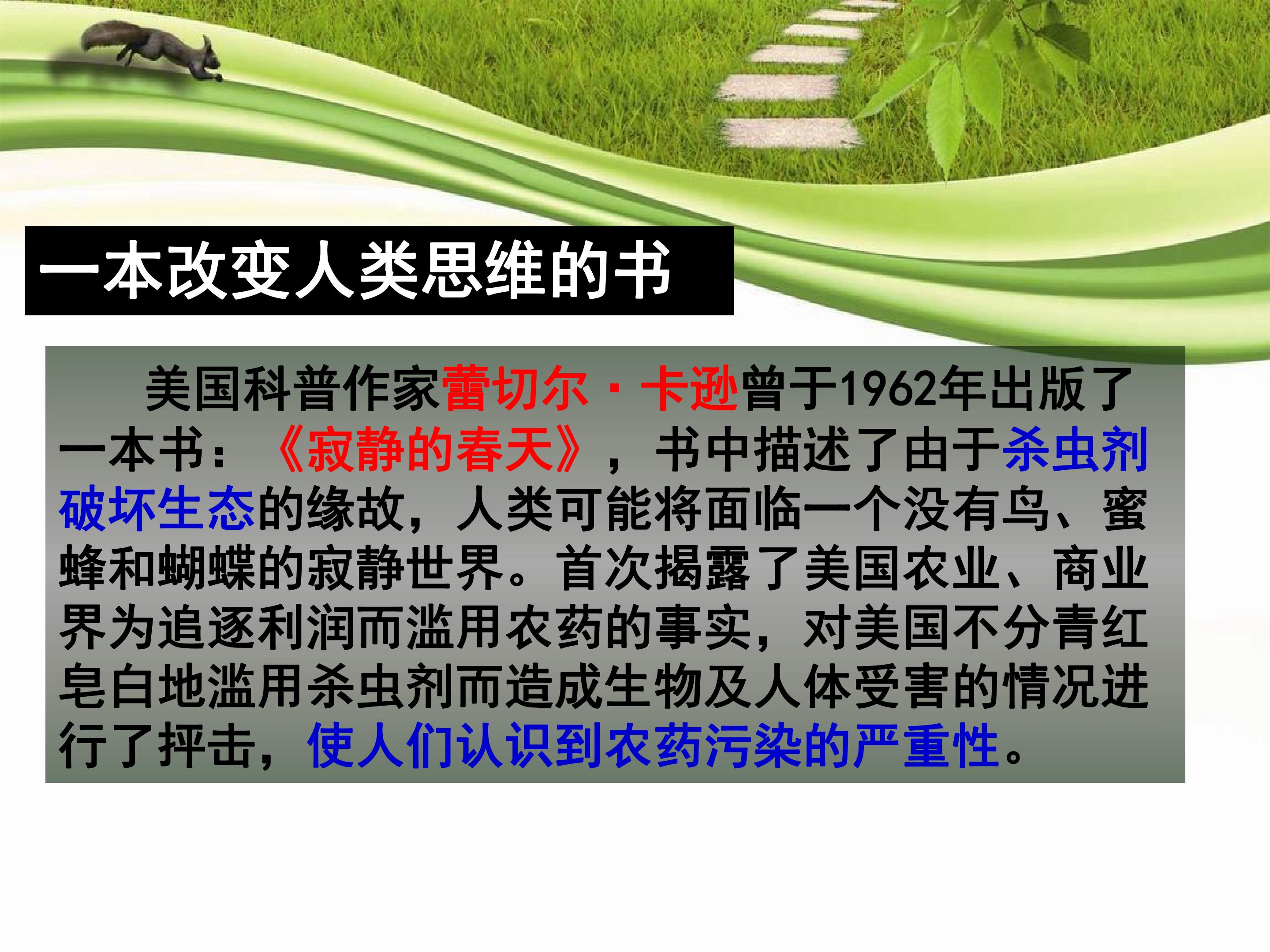 一本改变人类思维的书

美国科普作家蕾切尔·卡逊曾于1962年出版了一本书：《寂静的春天》，书中描述了由于杀虫剂破坏生态的缘故，人类可能将面临一个没有鸟、蜜蜂和蝴蝶的寂静世界。首次揭露了美国农业、商业界为追逐利润而滥用农药的事实，对美国不分青红皂白地滥用杀虫剂而造成生物及人体受害的情况进行了抨击，使人们认识到农药污染的严重性。